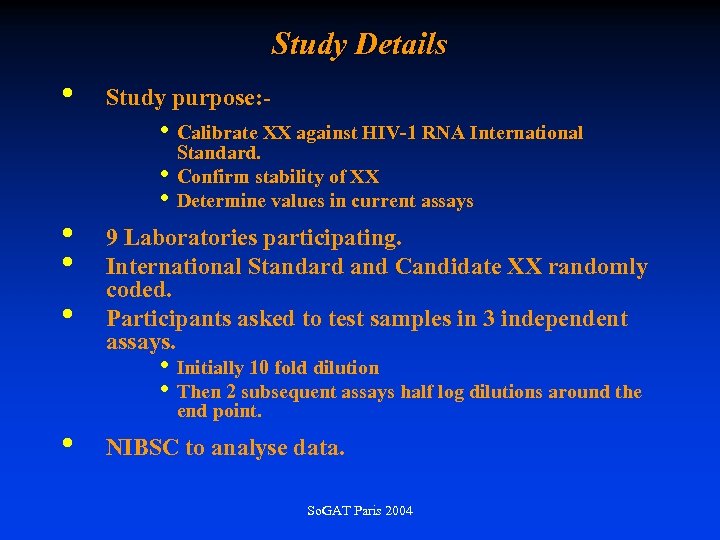 Study Details

• Study purpose:-

• Calibrate XX against HIV-1 RNA International Standard.
• Confirm stability of XX
• Determine values in current assays

• 9 Laboratories participating.
• International Standard and Candidate XX randomly coded.
• Participants asked to test samples in 3 independent assays.

• Initially 10 fold dilution
• Then 2 subsequent assays half log dilutions around the end point.

• NIBSC to analyse data.

SoGAT Paris 2004